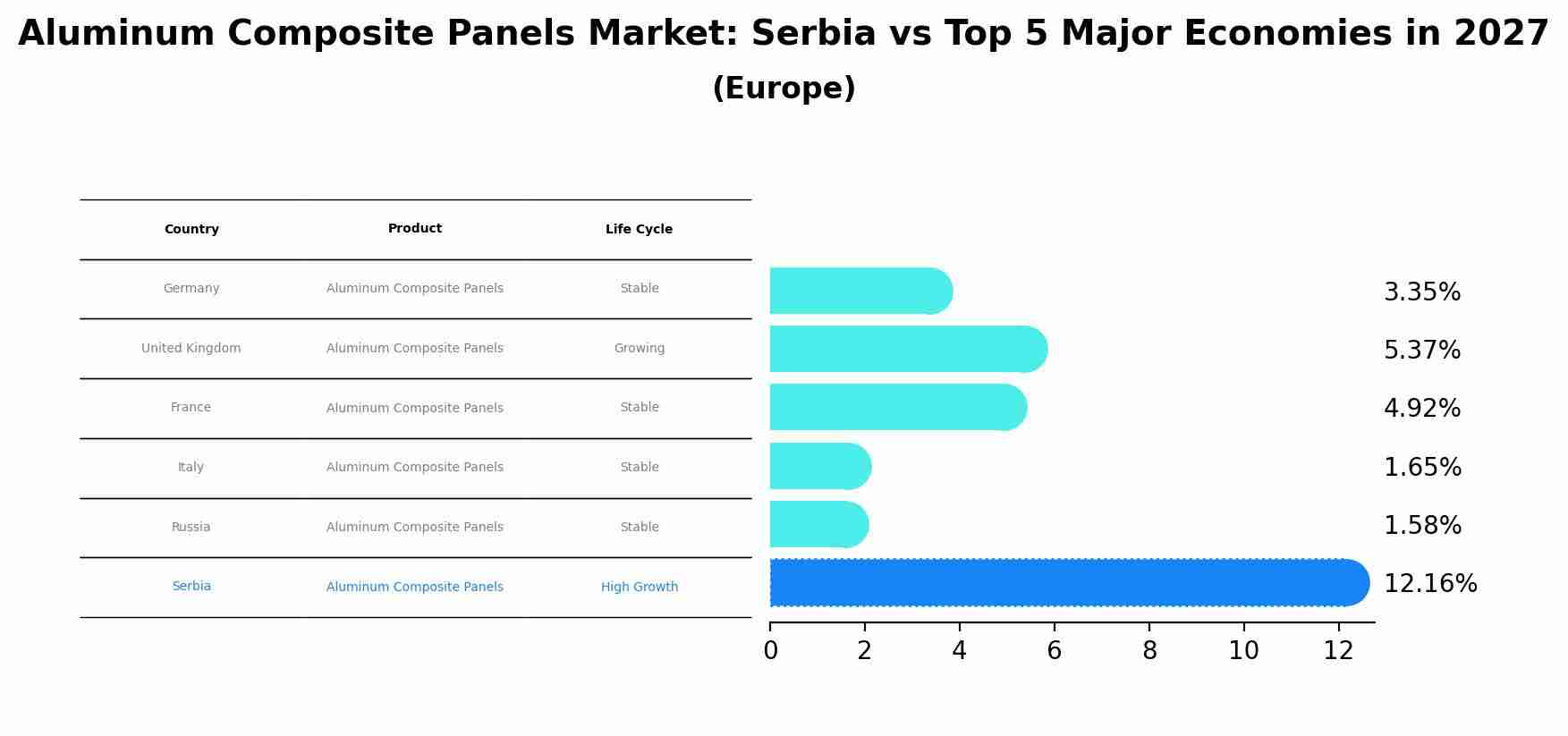 Aluminum Composite Panels Market: Serbia vs Top 5 Major Economies in 2027
(Europe)

| Country | Product | Life Cycle |
|---|---|---|
| Germany | Aluminum Composite Panels | Stable |
| United Kingdom | Aluminum Composite Panels | Growing |
| France | Aluminum Composite Panels | Stable |
| Italy | Aluminum Composite Panels | Stable |
| Russia | Aluminum Composite Panels | Stable |
| Serbia | Aluminum Composite Panels | High Growth |

3.35%
5.37%
4.92%
1.65%
1.58%
12.16%

0 2 4 6 8 10 12